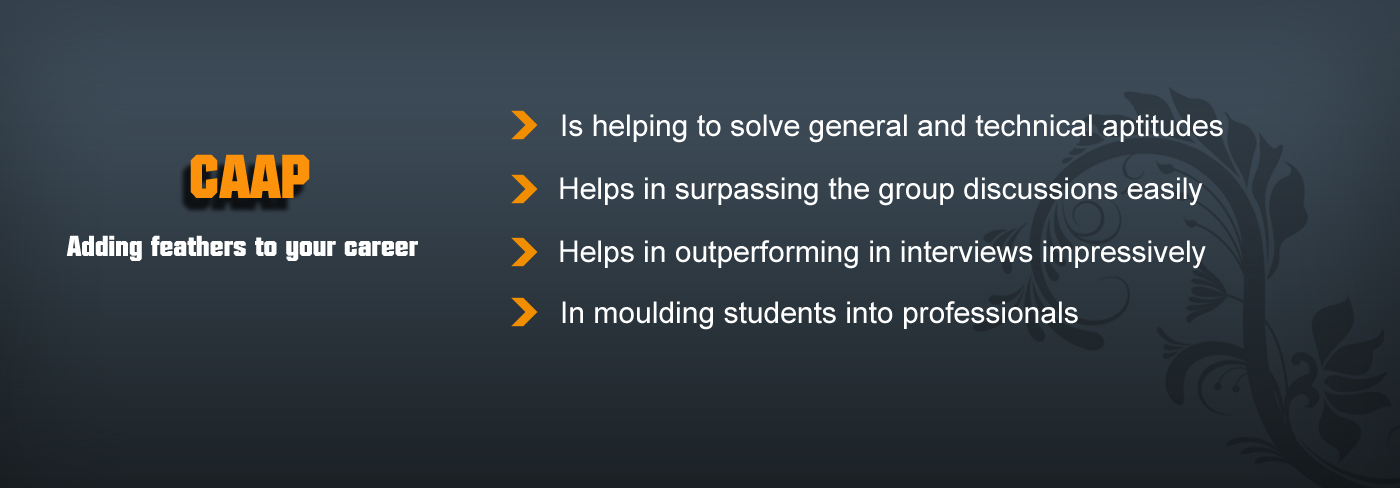 CAAP

Adding feathers to your career

Is helping to solve general and technical aptitudes

Helps in surpassing the group discussions easily

Helps in outperforming in interviews impressively

In moulding students into professionals